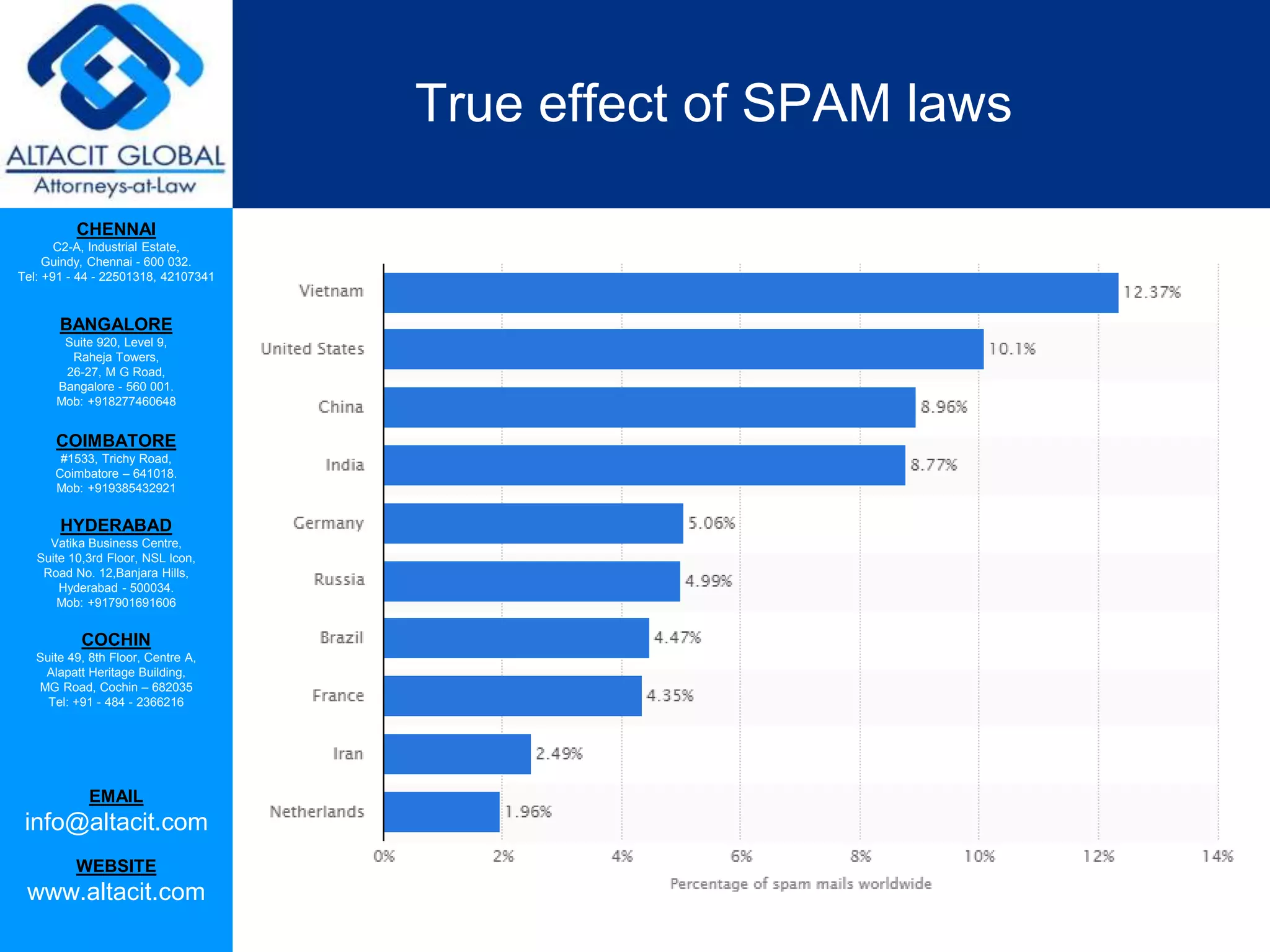 ALTACIT GLOBAL
Attorneys-at-Law

True effect of SPAM laws

CHENNAI
C2-A, Industrial Estate,
Guindy, Chennai - 600 032.
Tel: +91 - 44 - 22501318, 42107341

BANGALORE
Suite 920, Level 9,
Raheja Towers,
26-27, M G Road,
Bangalore - 560 001.
Mob: +918277460648

COIMBATORE
#1533, Trichy Road,
Coimbatore – 641018.
Mob: +919385432921

HYDERABAD
Vatika Business Centre,
Suite 10,3rd Floor, NSL Icon,
Road No. 12,Banjara Hills,
Hyderabad - 500034.
Mob: +917901691606

COCHIN
Suite 49, 8th Floor, Centre A,
Alapatt Heritage Building,
MG Road, Cochin – 682035
Tel: +91 - 484 - 2366216

EMAIL
info@altacit.com

WEBSITE
www.altacit.com

Vietnam 12.37%
United States 10.1%
China 8.96%
India 8.77%
Germany 5.06%
Russia 4.99%
Brazil 4.47%
France 4.35%
Iran 2.49%
Netherlands 1.96%

0% 2% 4% 6% 8% 10% 12% 14%
Percentage of spam mails worldwide